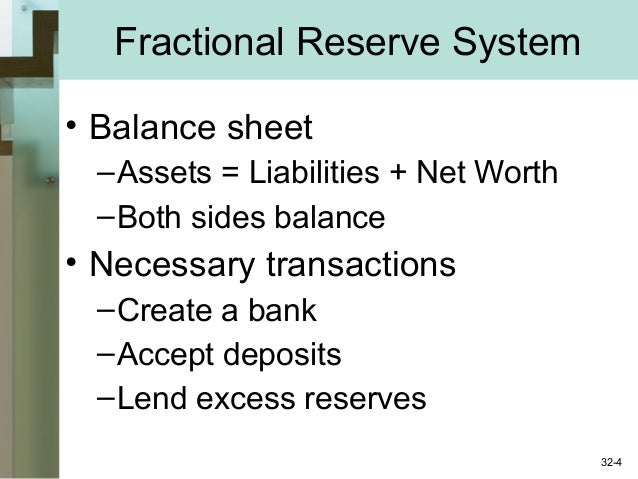 Fractional Reserve System

• Balance sheet
–Assets = Liabilities + Net Worth
–Both sides balance
• Necessary transactions
–Create a bank
–Accept deposits
–Lend excess reserves

32-4